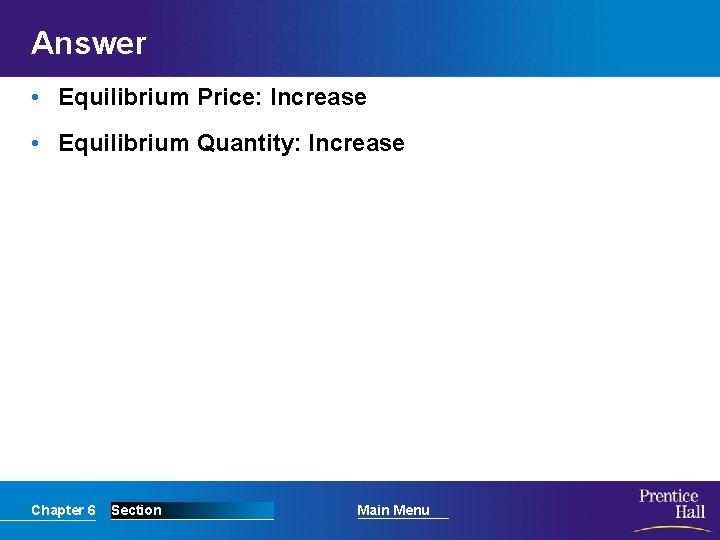 Answer

• Equilibrium Price: Increase

• Equilibrium Quantity: Increase

Chapter 6 Section Main Menu

Prentice Hall